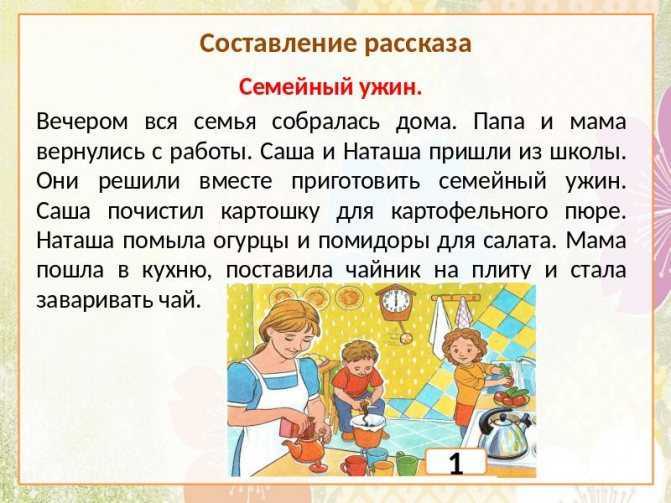 Составление рассказа

Семейный ужин.

Вечером вся семья собралась дома. Папа и мама вернулись с работы. Саша и Наташа пришли из школы. Они решили вместе приготовить семейный ужин. Саша почистил картошку для картофельного пюре. Наташа помыла огурцы и помидоры для салата. Мама пошла в кухню, поставила чайник на плиту и стала заваривать чай.

1